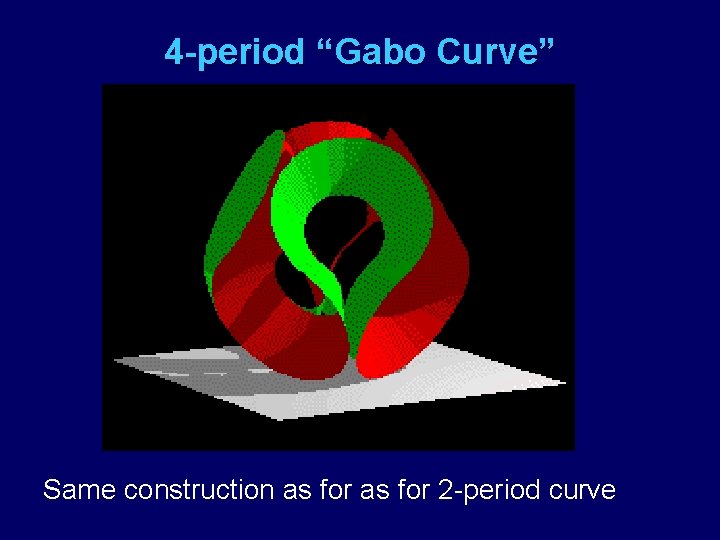 4-period “Gabo Curve”

Same construction as for as for 2-period curve